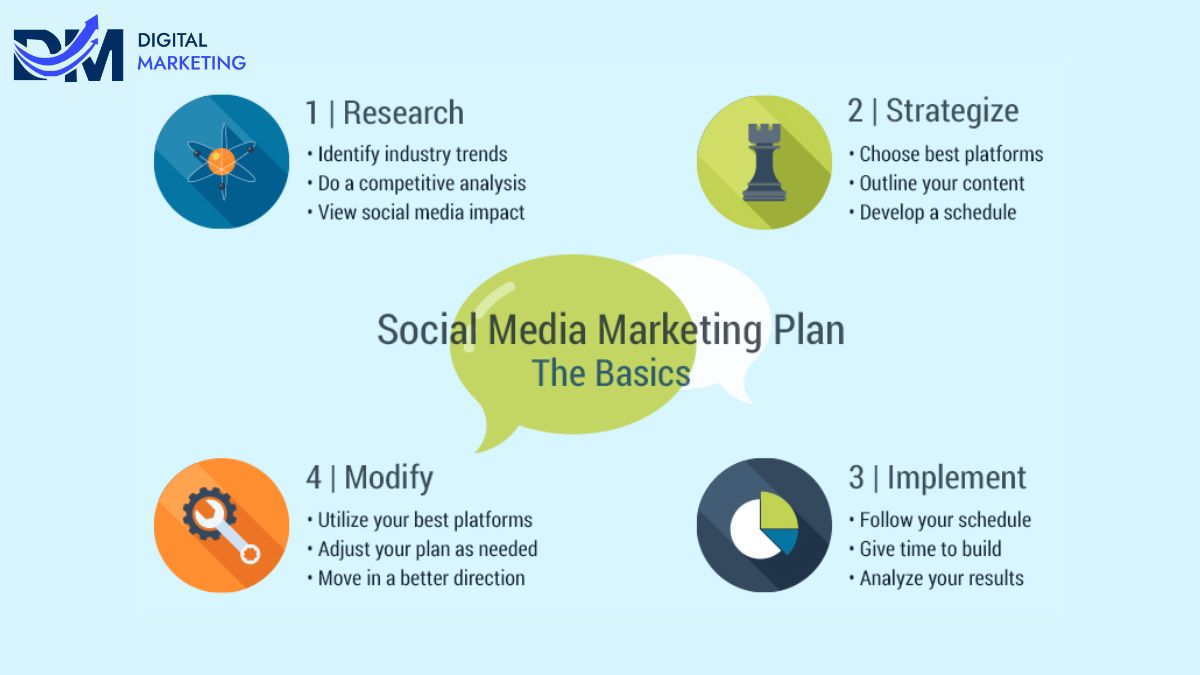 DM DIGITAL MARKETING

1 | Research
• Identify industry trends
• Do a competitive analysis
• View social media impact

2 | Strategize
• Choose best platforms
• Outline your content
• Develop a schedule

Social Media Marketing Plan
The Basics

4 | Modify
• Utilize your best platforms
• Adjust your plan as needed
• Move in a better direction

3 | Implement
• Follow your schedule
• Give time to build
• Analyze your results